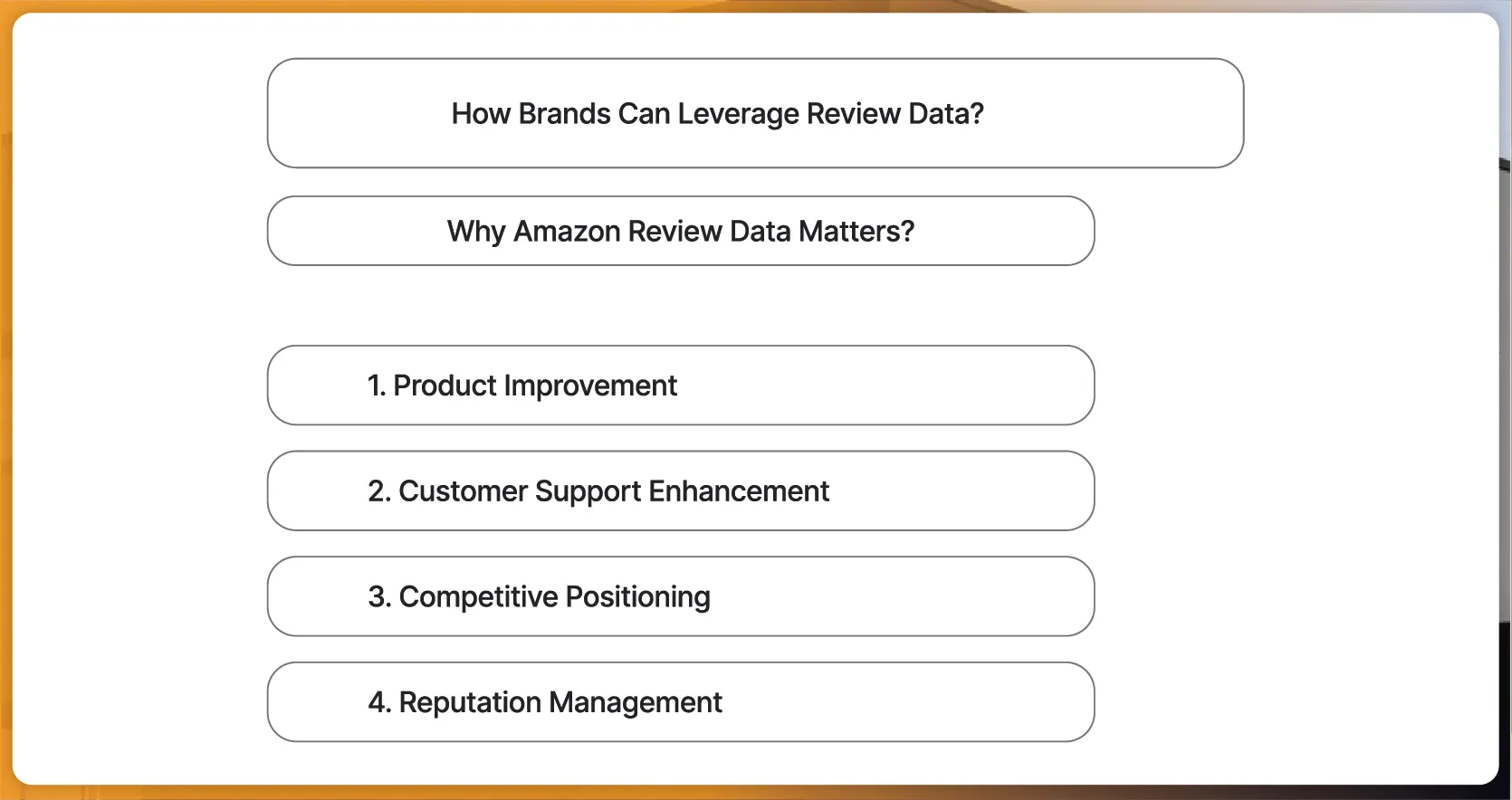 How Brands Can Leverage Review Data?

Why Amazon Review Data Matters?

1. Product Improvement

2. Customer Support Enhancement

3. Competitive Positioning

4. Reputation Management